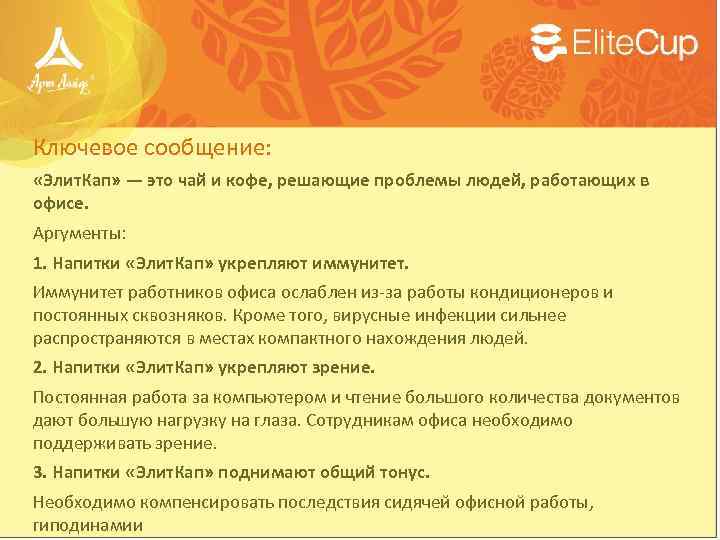 Арт Лайф

EliteCup

Ключевое сообщение:

«ЭлитКап» — это чай и кофе, решающие проблемы людей, работающих в офисе.

Аргументы:

1. Напитки «ЭлитКап» укрепляют иммунитет.

Иммунитет работников офиса ослаблен из-за работы кондиционеров и постоянных сквозняков. Кроме того, вирусные инфекции сильнее распространяются в местах компактного нахождения людей.

2. Напитки «ЭлитКап» укрепляют зрение.

Постоянная работа за компьютером и чтение большого количества документов дают большую нагрузку на глаза. Сотрудникам офиса необходимо поддерживать зрение.

3. Напитки «ЭлитКап» поднимают общий тонус.

Необходимо компенсировать последствия сидячей офисной работы, гиподинамии